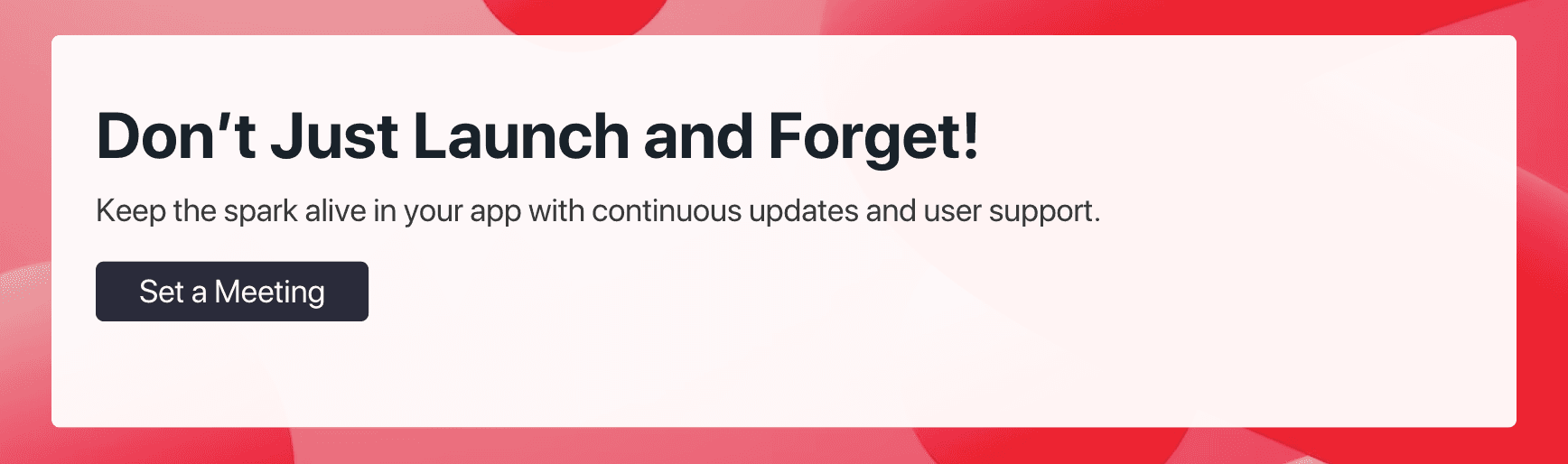 Don’t Just Launch and Forget!

Keep the spark alive in your app with continuous updates and user support.

Set a Meeting